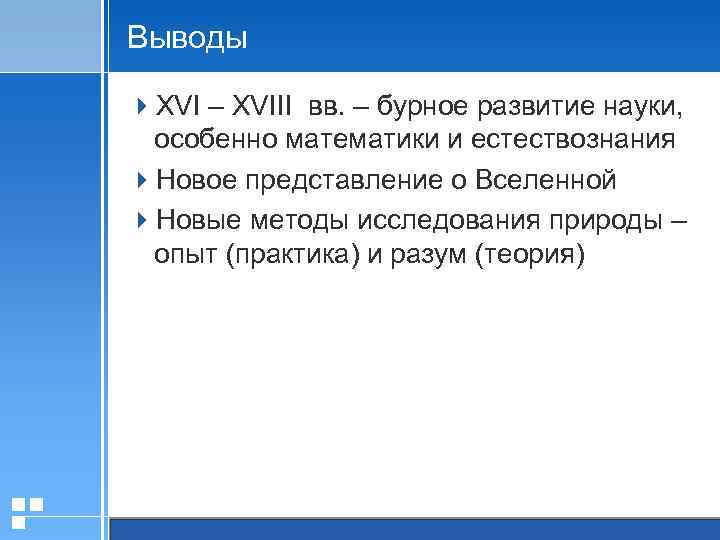 Выводы

XVI – XVIII вв. – бурное развитие науки, особенно математики и естествознания

Новое представление о Вселенной

Новые методы исследования природы – опыт (практика) и разум (теория)